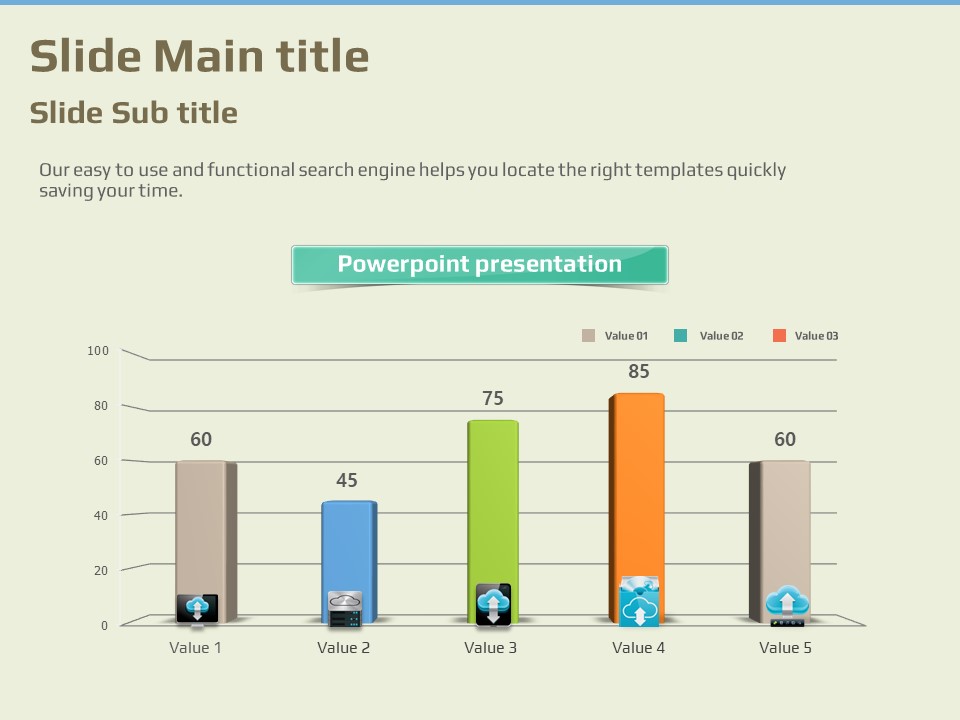 Slide Main title

Slide Sub title

Our easy to use and functional search engine helps you locate the right templates quickly saving your time.

Powerpoint presentation

Value 01 Value 02 Value 03

100
80
60
40
20
0

60
45
75
85
60

Value 1 Value 2 Value 3 Value 4 Value 5